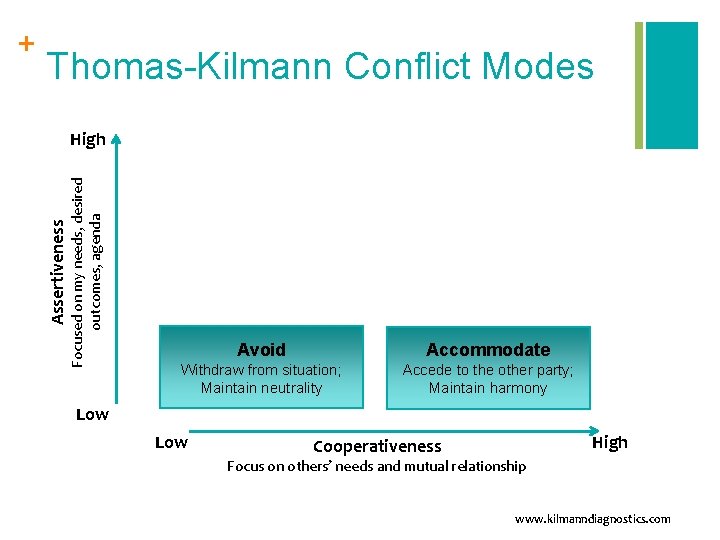 + Thomas-Kilmann Conflict Modes

High

Assertiveness
Focused on my needs, desired outcomes, agenda

Low

Avoid
Withdraw from situation; Maintain neutrality

Accommodate
Accede to the other party; Maintain harmony

Low
Cooperativeness
Focus on others' needs and mutual relationship
High

www.kilmanndiagnostics.com